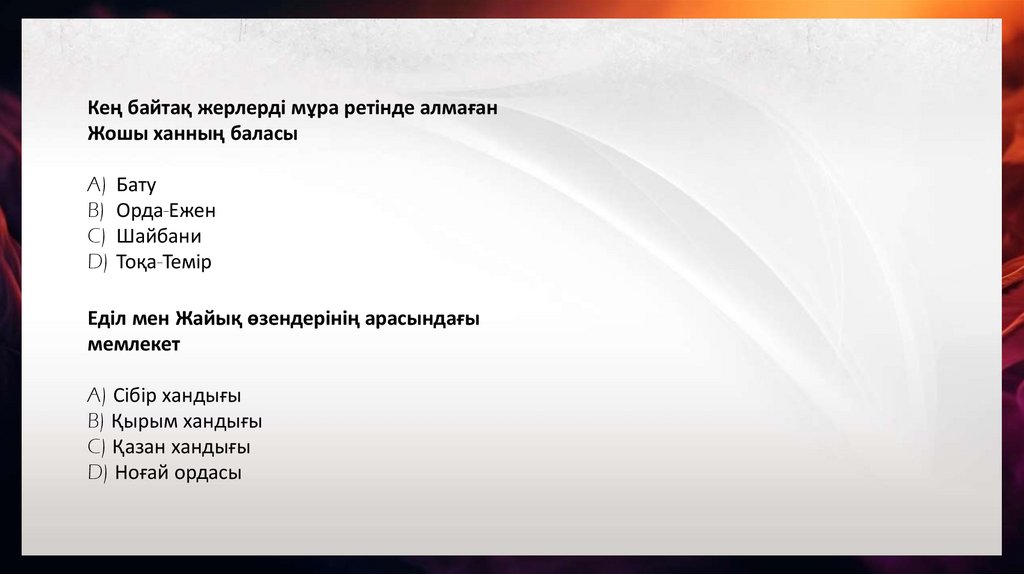 Кең байтақ жерлерді мұра ретінде алмаған Жошы ханның баласы

A) Бату
B) Орда-Ежен
C) Шайбани
D) Тоқа-Темір

Еділ мен Жайық өзендерінің арасындағы мемлекет

A) Сібір хандығы
B) Қырым хандығы
C) Қазан хандығы
D) Ноғай ордасы